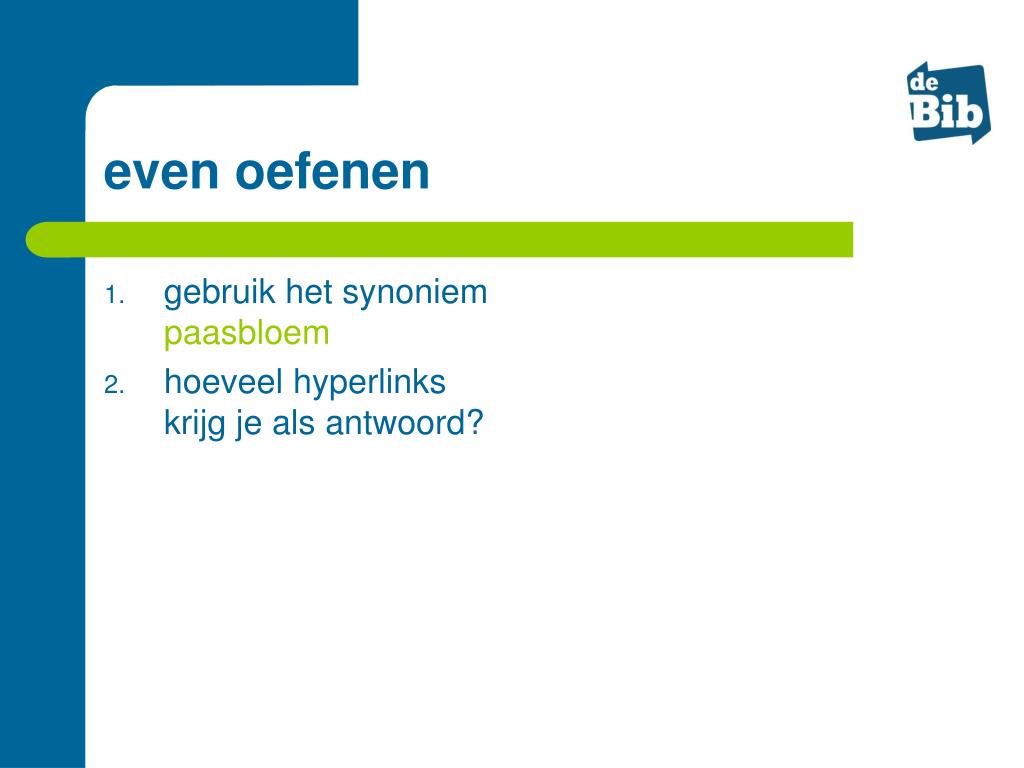 de Bib

even oefenen

1. gebruik het synoniem paasbloem
2. hoeveel hyperlinks krijg je als antwoord?